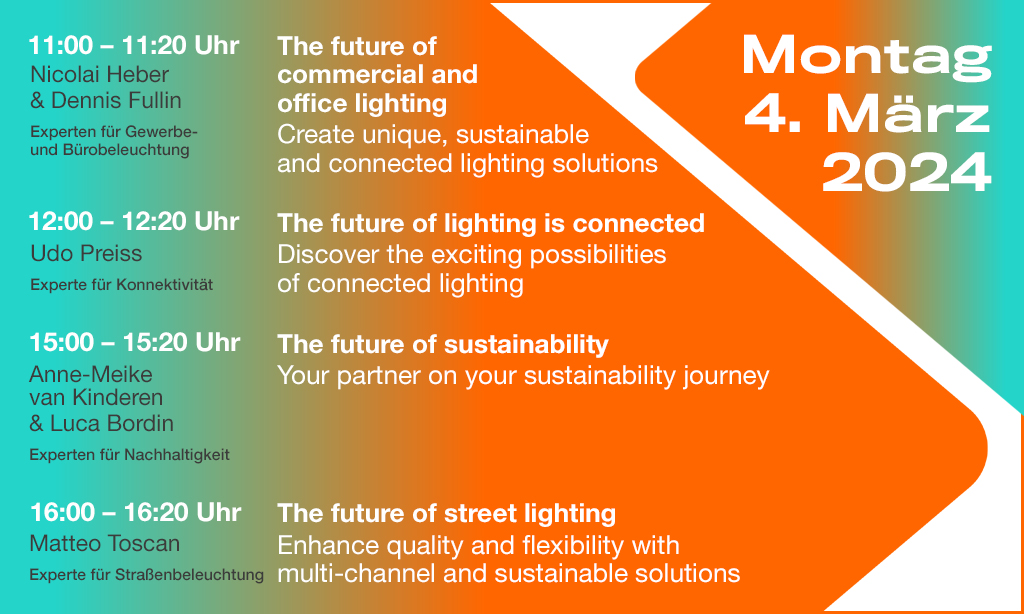 Montag
4. März
2024

11:00 – 11:20 Uhr
Nicolai Heber & Dennis Fullin
Experten für Gewerbe- und Bürobeleuchtung

The future of commercial and office lighting
Create unique, sustainable and connected lighting solutions

12:00 – 12:20 Uhr
Udo Preiss
Experte für Konnektivität

The future of lighting is connected
Discover the exciting possibilities of connected lighting

15:00 – 15:20 Uhr
Anne-Meike van Kinderen & Luca Bordin
Experten für Nachhaltigkeit

The future of sustainability
Your partner on your sustainability journey

16:00 – 16:20 Uhr
Matteo Toscan
Experte für Straßenbeleuchtung

The future of street lighting
Enhance quality and flexibility with multi-channel and sustainable solutions